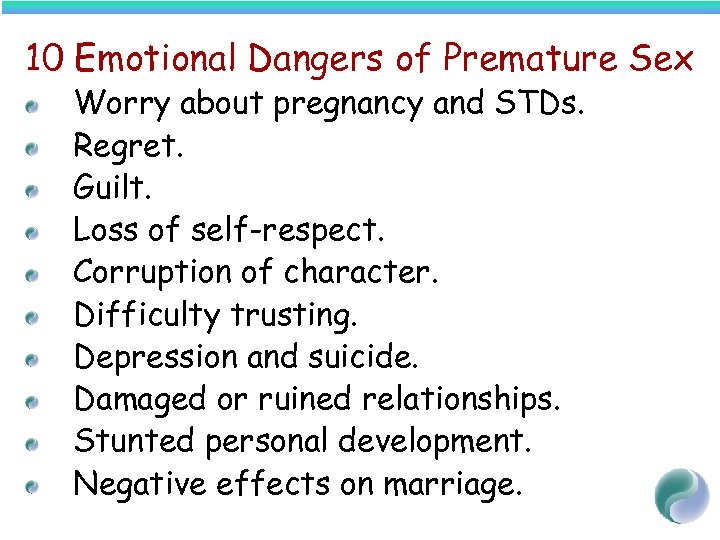 10 Emotional Dangers of Premature Sex

- Worry about pregnancy and STDs.
- Regret.
- Guilt.
- Loss of self-respect.
- Corruption of character.
- Difficulty trusting.
- Depression and suicide.
- Damaged or ruined relationships.
- Stunted personal development.
- Negative effects on marriage.